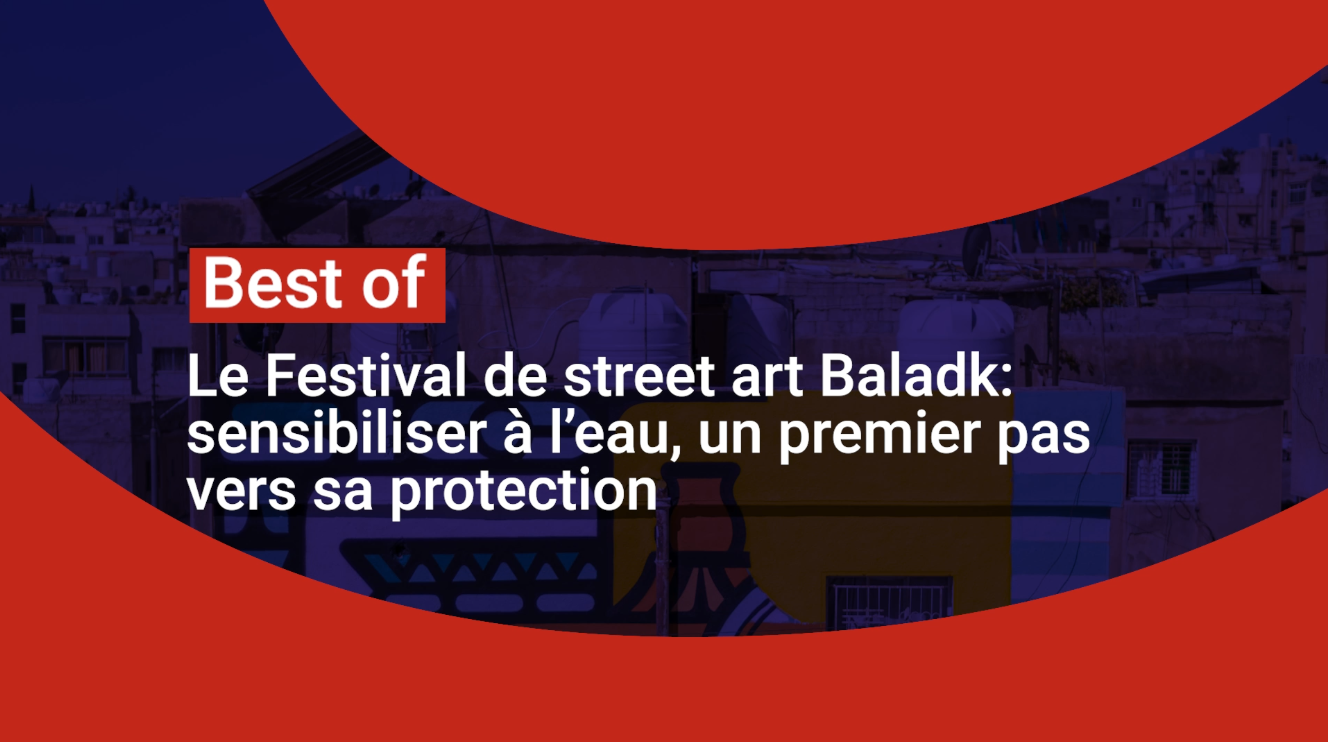 Best of

Le Festival de street art Baladk: sensibiliser à l’eau, un premier pas vers sa protection